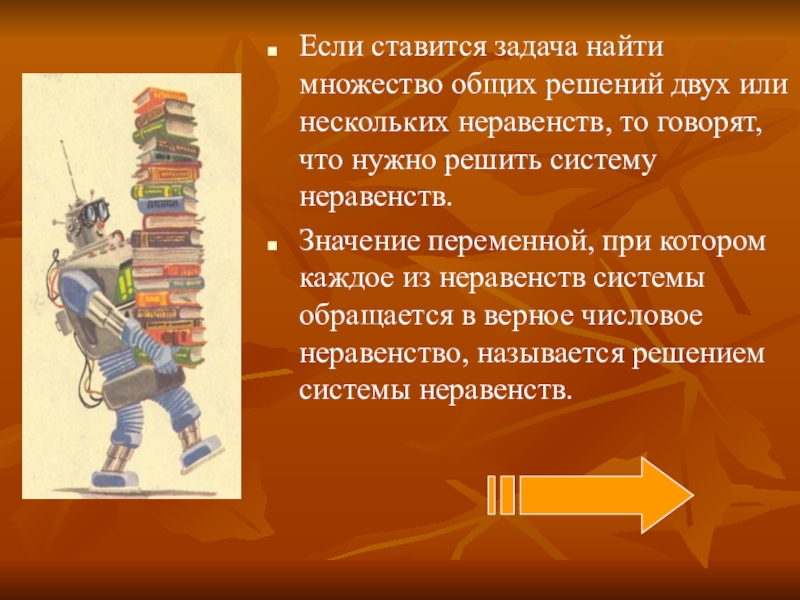 Если ставится задача найти множество общих решений двух или нескольких неравенств, то говорят, что нужно решить систему неравенств.

Значение переменной, при котором каждое из неравенств системы обращается в верное числовое неравенство, называется решением системы неравенств.